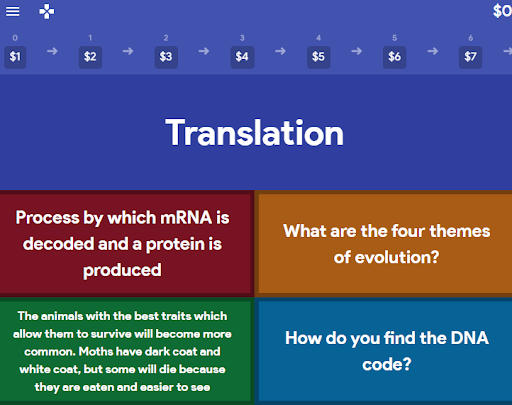 $0

0 $1 → 1 $2 → 2 $3 → 3 $4 → 4 $5 → 5 $6 → 6 $7 →

Translation

Process by which mRNA is decoded and a protein is produced

What are the four themes of evolution?

The animals with the best traits which allow them to survive will become more common. Moths have dark coat and white coat, but some will die because they are eaten and easier to see

How do you find the DNA code?